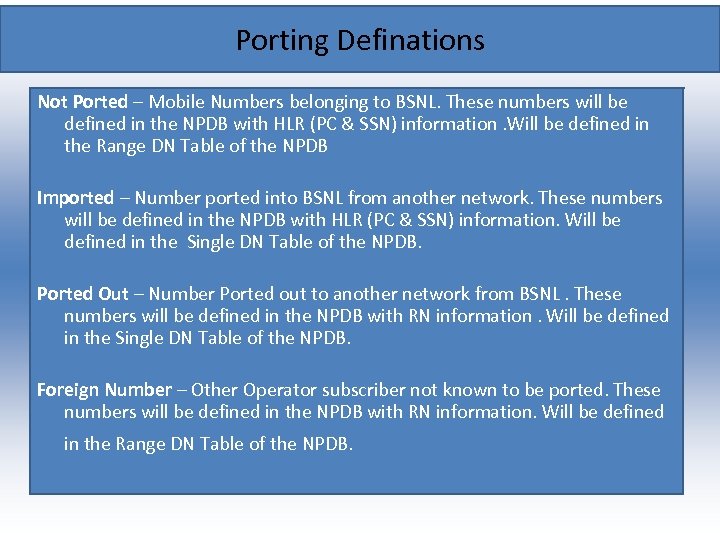 Porting Definations

Not Ported – Mobile Numbers belonging to BSNL. These numbers will be defined in the NPDB with HLR (PC & SSN) information .Will be defined in the Range DN Table of the NPDB

Imported – Number ported into BSNL from another network. These numbers will be defined in the NPDB with HLR (PC & SSN) information. Will be defined in the Single DN Table of the NPDB.

Ported Out – Number Ported out to another network from BSNL . These numbers will be defined in the NPDB with RN information . Will be defined in the Single DN Table of the NPDB.

Foreign Number – Other Operator subscriber not known to be ported. These numbers will be defined in the NPDB with RN information. Will be defined in the Range DN Table of the NPDB.